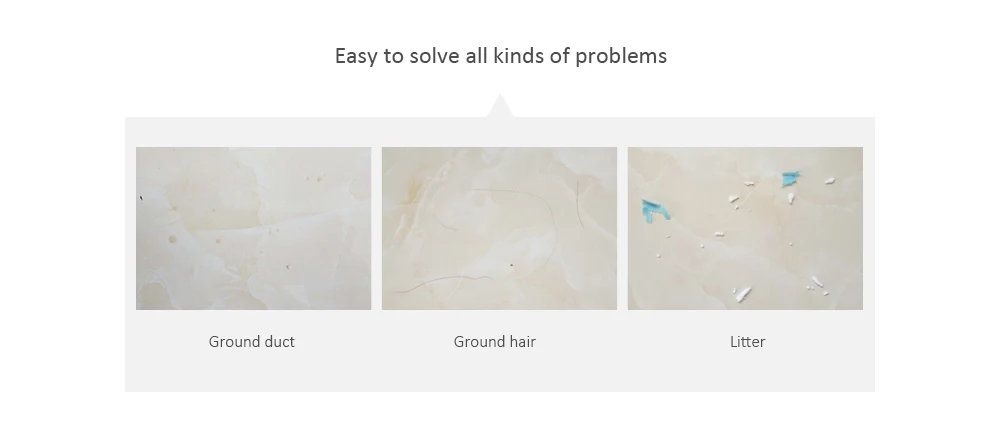 Easy to solve all kinds of problems

Ground duct

Ground hair

Litter